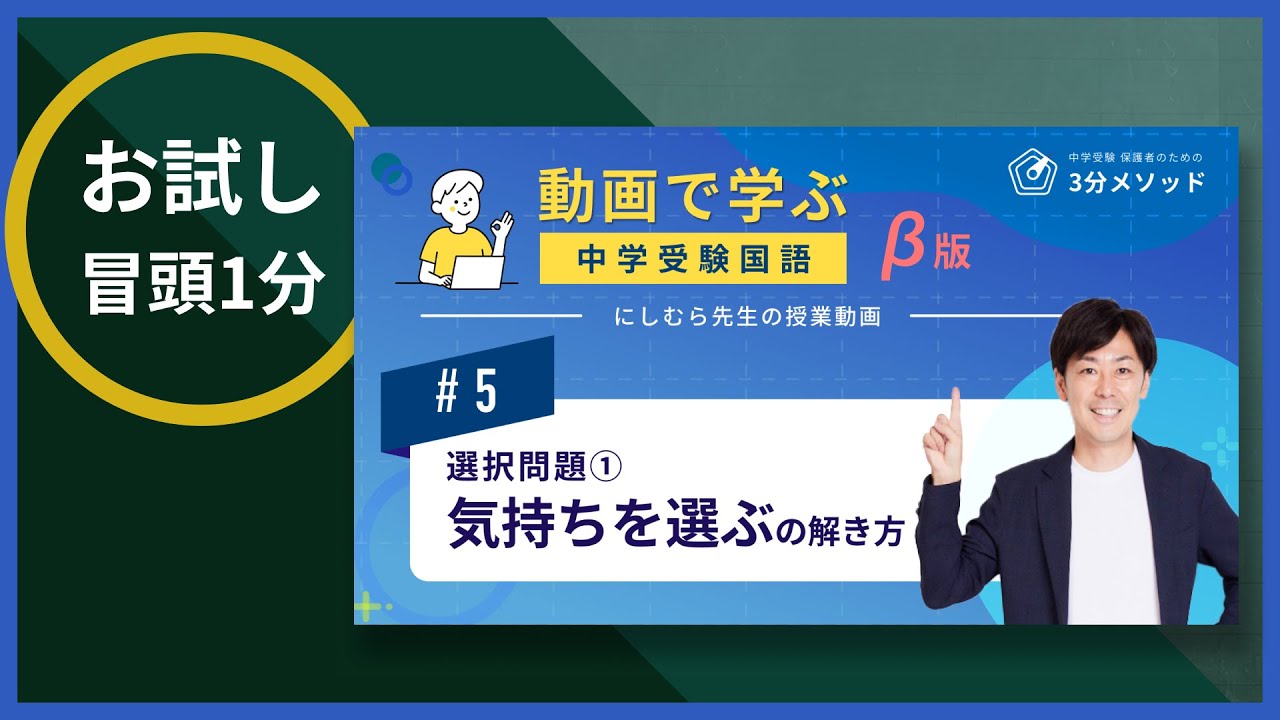 お試し
冒頭1分

動画で学ぶ
中学受験国語
β版

中学受験 保護者のための
3分メソッド

にしむら先生の授業動画

# 5

選択問題①
気持ちを選ぶの解き方